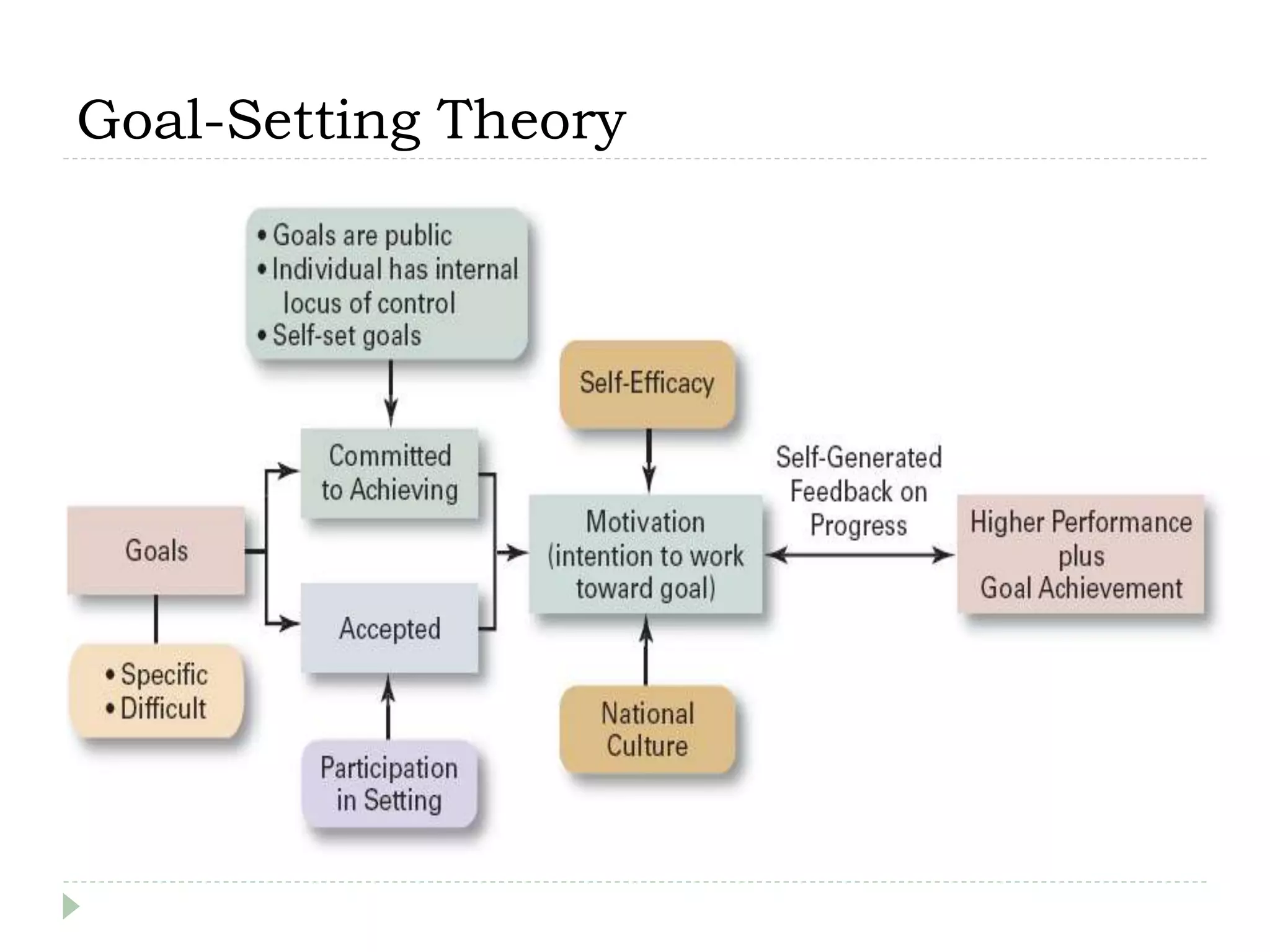 Goal-Setting Theory

• Goals are public
• Individual has internal locus of control
• Self-set goals

Self-Efficacy

Committed to Achieving

Self-Generated Feedback on Progress

Goals

Motivation (intention to work toward goal)

Higher Performance plus Goal Achievement

Accepted

• Specific
• Difficult

National Culture

Participation in Setting